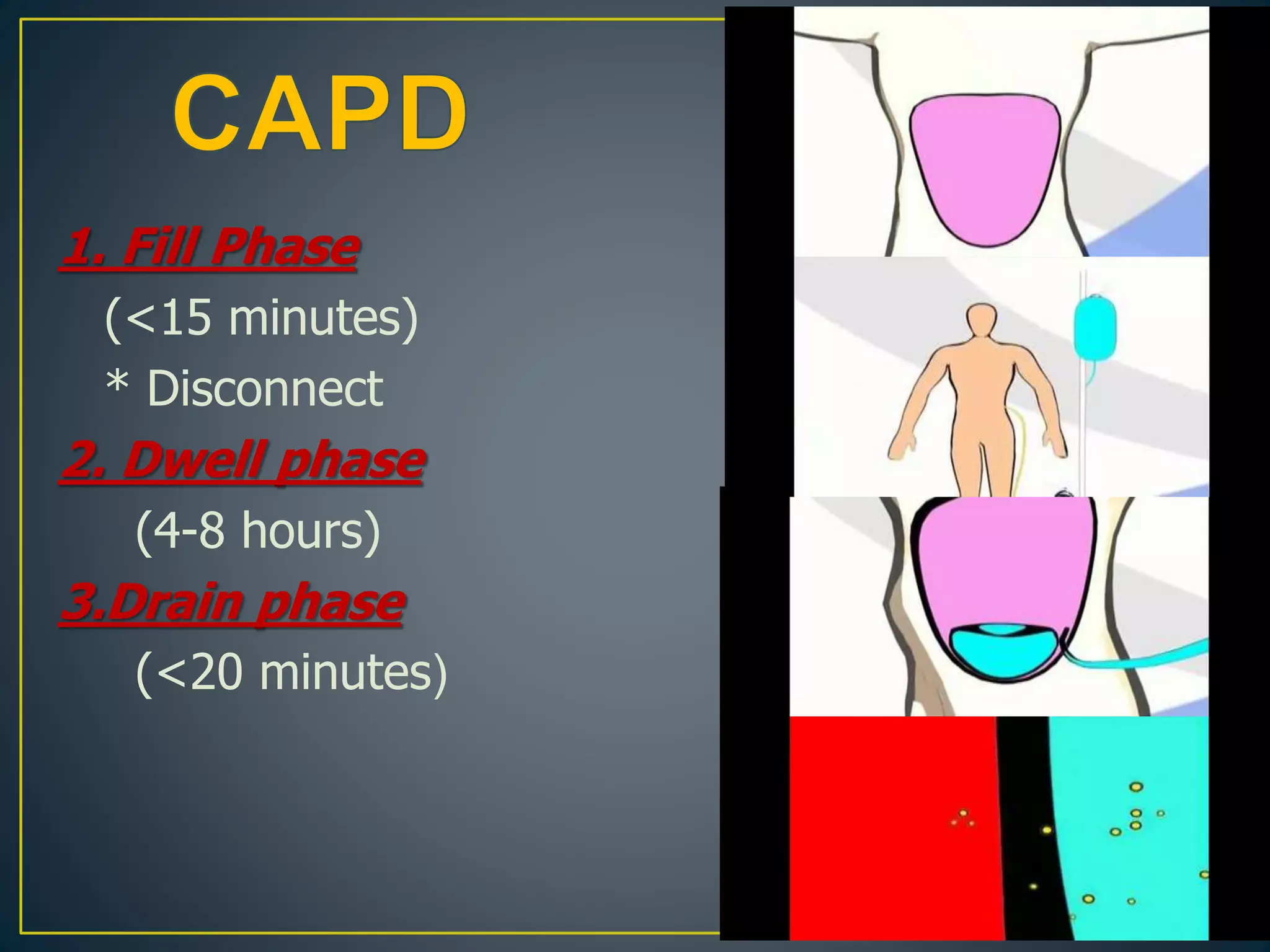 CAPD

1. Fill Phase

(<15 minutes)

* Disconnect

2. Dwell phase

(4-8 hours)

3.Drain phase

(<20 minutes)